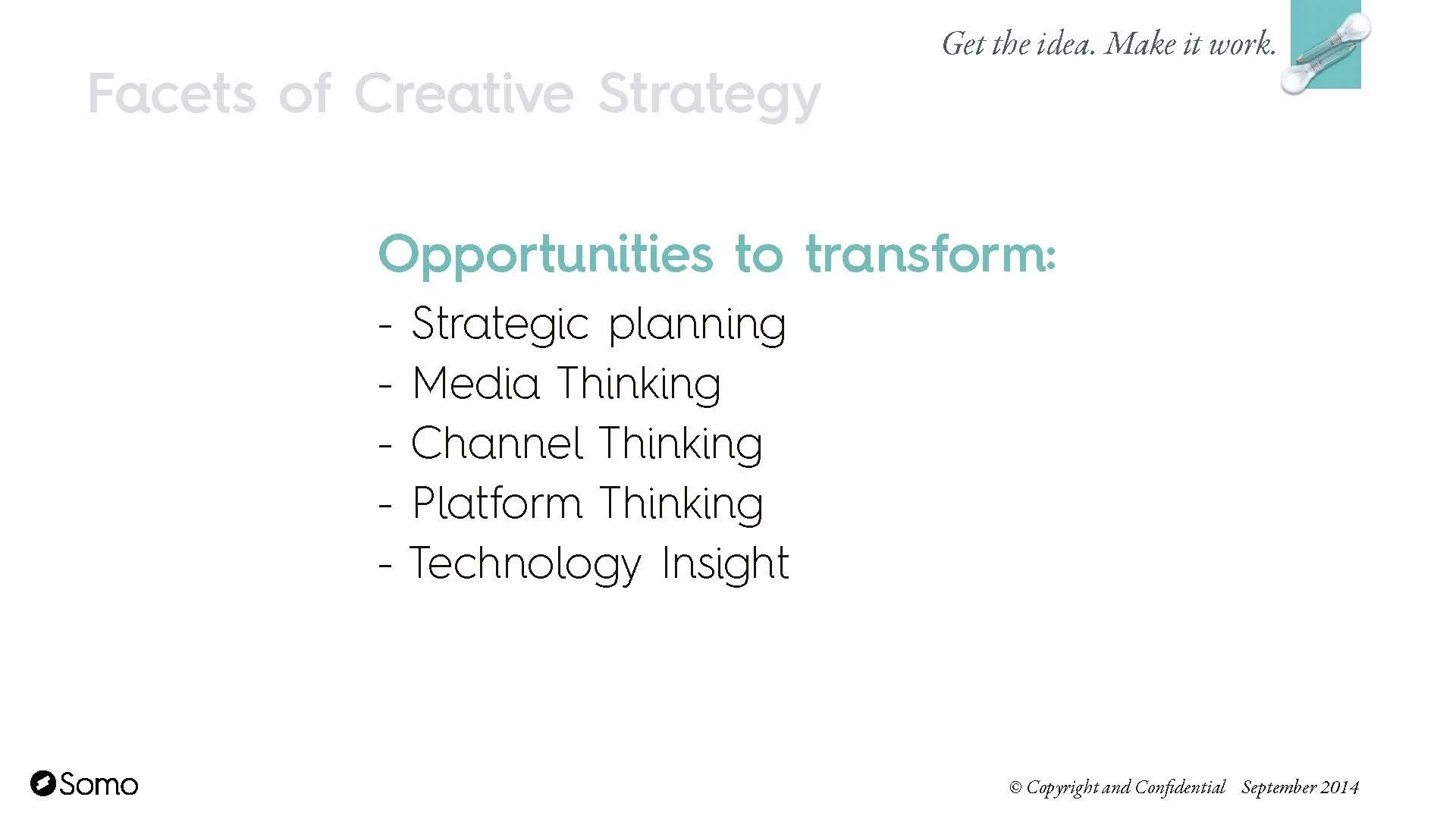 Get the idea. Make it work.

Facets of Creative Strategy

Opportunities to transform:

- Strategic planning
- Media Thinking
- Channel Thinking
- Platform Thinking
- Technology Insight

Somo

© Copyright and Confidential September 2014